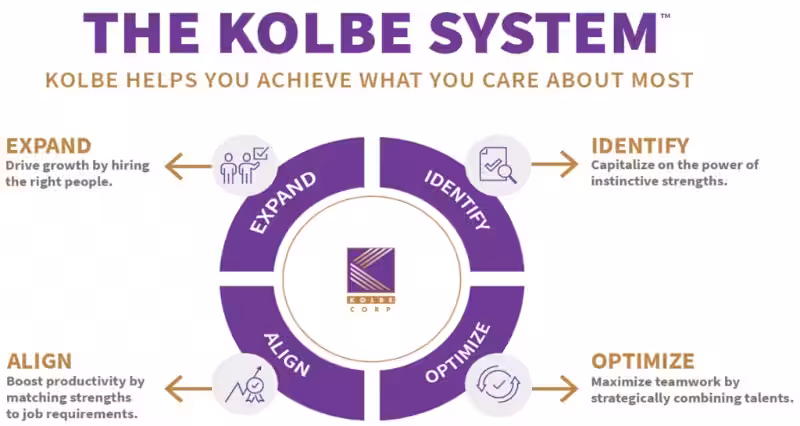 THE KOLBE SYSTEM™

KOLBE HELPS YOU ACHIEVE WHAT YOU CARE ABOUT MOST

EXPAND
Drive growth by hiring the right people.

IDENTIFY
Capitalize on the power of instinctive strengths.

EXPAND

IDENTIFY

KOLBE CORP

ALIGN

OPTIMIZE

ALIGN
Boost productivity by matching strengths to job requirements.

OPTIMIZE
Maximize teamwork by strategically combining talents.